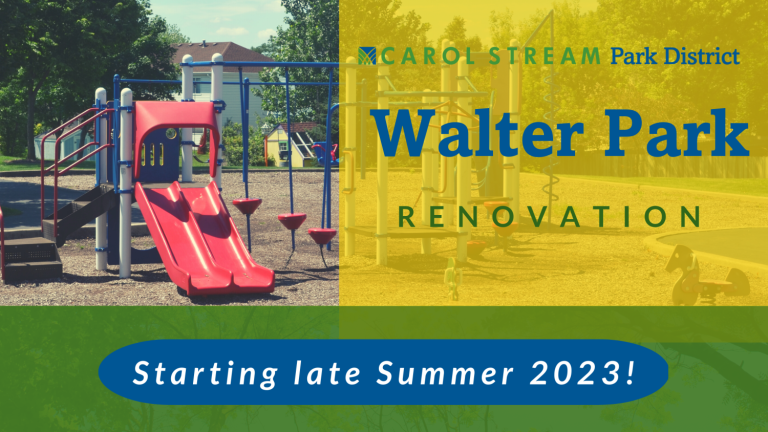 CAROL STREAM Park District

Walter Park

RENOVATION

Starting late Summer 2023!